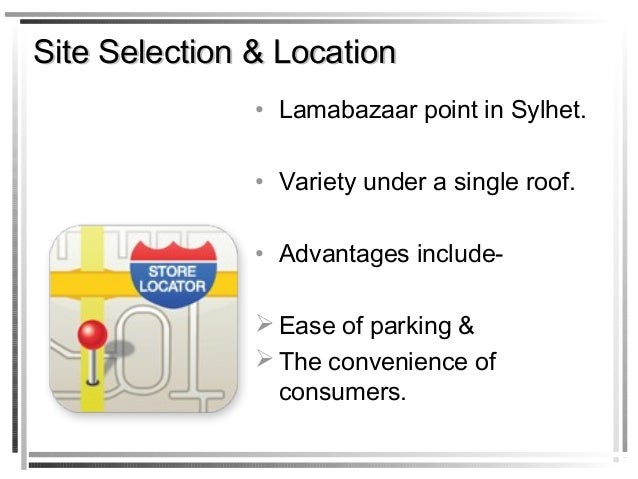 Site Selection & Location

• Lamabazaar point in Sylhet.

• Variety under a single roof.

• Advantages include-

➢ Ease of parking &
➢ The convenience of consumers.

STORE LOCATOR